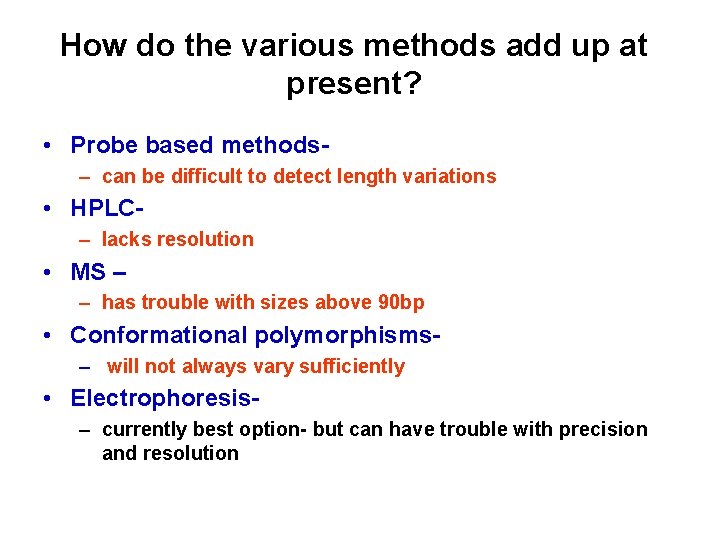 How do the various methods add up at present?

• Probe based methods-
– can be difficult to detect length variations
• HPLC-
– lacks resolution
• MS –
– has trouble with sizes above 90bp
• Conformational polymorphisms-
– will not always vary sufficiently
• Electrophoresis-
– currently best option- but can have trouble with precision and resolution